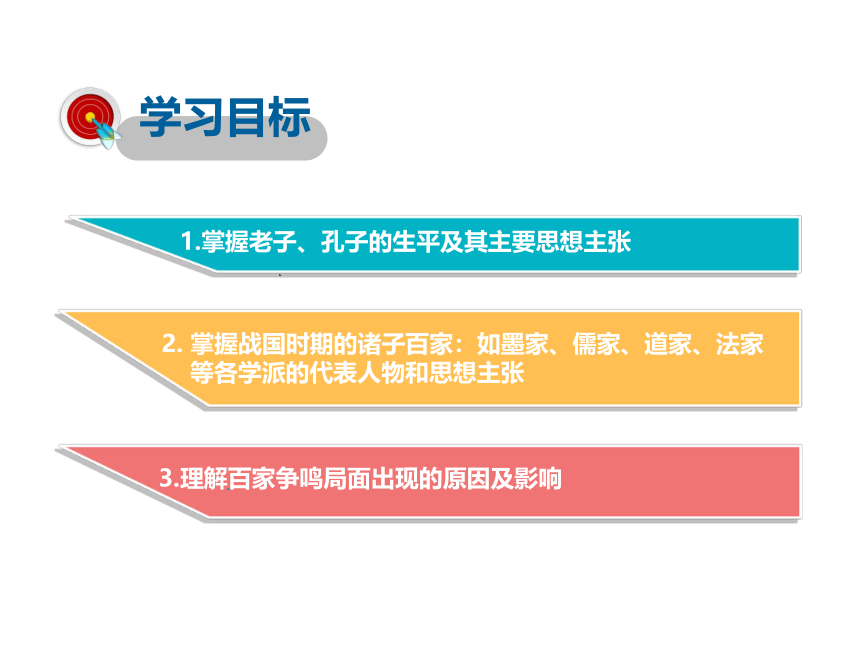 学习目标

1.掌握老子、孔子的生平及其主要思想主张

2. 掌握战国时期的诸子百家：如墨家、儒家、道家、法家等各学派的代表人物和思想主张

3.理解百家争鸣局面出现的原因及影响